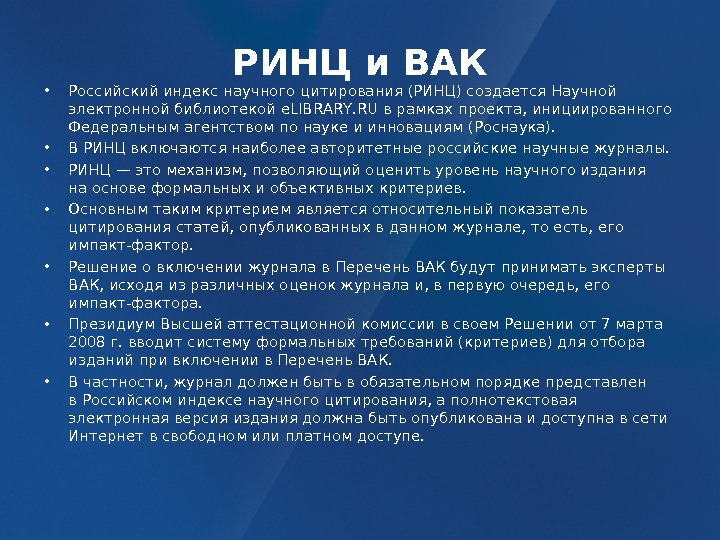 РИНЦ и ВАК

• Российский индекс научного цитирования (РИНЦ) создается Научной электронной библиотекой eLIBRARY.RU в рамках проекта, инициированного Федеральным агентством по науке и инновациям (Роснаука).
• В РИНЦ включаются наиболее авторитетные российские научные журналы.
• РИНЦ — это механизм, позволяющий оценить уровень научного издания на основе формальных и объективных критериев.
• Основным таким критерием является относительный показатель цитирования статей, опубликованных в данном журнале, то есть, его импакт-фактор.
• Решение о включении журнала в Перечень ВАК будут принимать эксперты ВАК, исходя из различных оценок журнала и, в первую очередь, его импакт-фактора.
• Президиум Высшей аттестационной комиссии в своем Решении от 7 марта 2008 г. вводит систему формальных требований (критериев) для отбора изданий при включении в Перечень ВАК.
• В частности, журнал должен быть в обязательном порядке представлен в Российском индексе научного цитирования, а полнотекстовая электронная версия издания должна быть опубликована и доступна в сети Интернет в свободном или платном доступе.